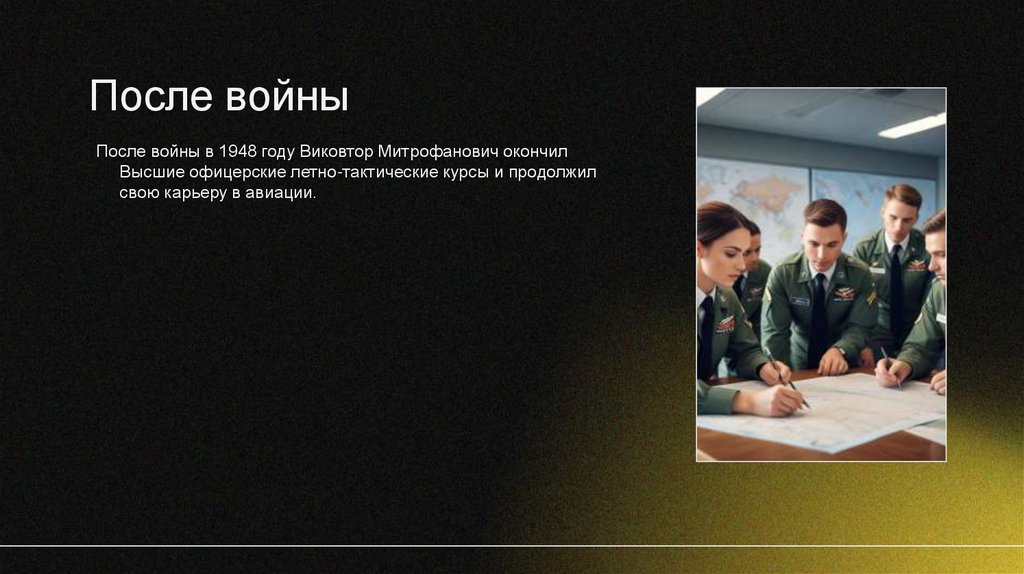 После войны

После войны в 1948 году Виковтор Митрофанович окончил Высшие офицерские летно-тактические курсы и продолжил свою карьеру в авиации.